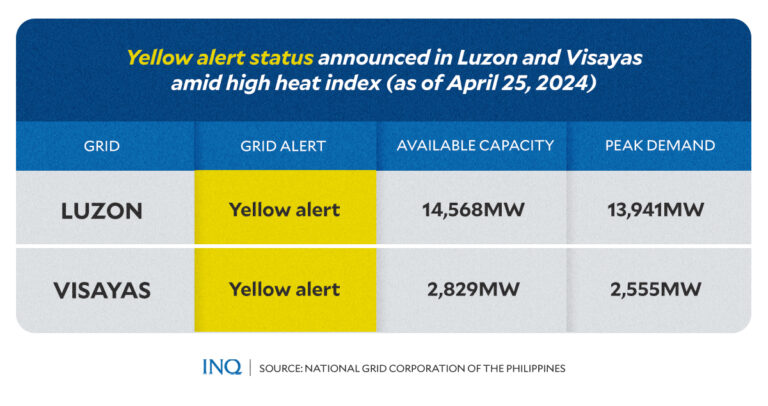 Yellow alert status announced in Luzon and Visayas amid high heat index (as of April 25, 2024)

| GRID | GRID ALERT | AVAILABLE CAPACITY | PEAK DEMAND |
|---|---|---|---|
| LUZON | Yellow alert | 14,568MW | 13,941MW |
| VISAYAS | Yellow alert | 2,829MW | 2,555MW |

INQ | SOURCE: NATIONAL GRID CORPORATION OF THE PHILIPPINES